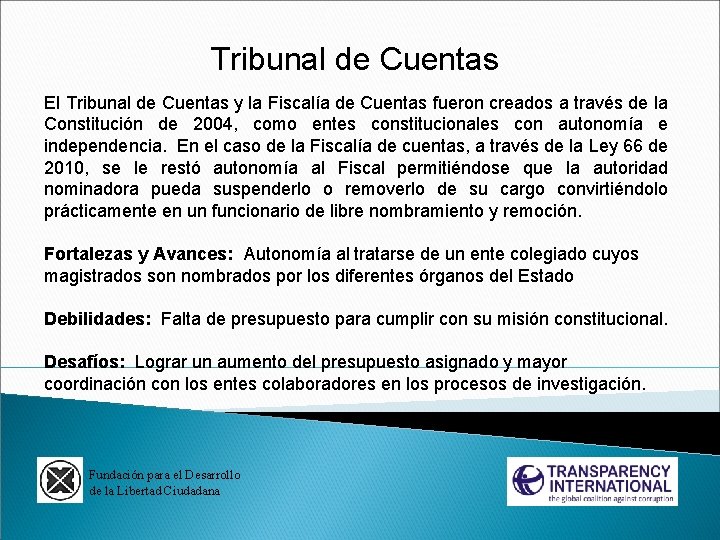 Tribunal de Cuentas

El Tribunal de Cuentas y la Fiscalía de Cuentas fueron creados a través de la Constitución de 2004, como entes constitucionales con autonomía e independencia. En el caso de la Fiscalía de cuentas, a través de la Ley 66 de 2010, se le restó autonomía al Fiscal permitiéndose que la autoridad nominadora pueda suspenderlo o removerlo de su cargo convirtiéndolo prácticamente en un funcionario de libre nombramiento y remoción.

Fortalezas y Avances: Autonomía al tratarse de un ente colegiado cuyos magistrados son nombrados por los diferentes órganos del Estado

Debilidades: Falta de presupuesto para cumplir con su misión constitucional.

Desafíos: Lograr un aumento del presupuesto asignado y mayor coordinación con los entes colaboradores en los procesos de investigación.

Fundación para el Desarrollo de la Libertad Ciudadana

TRANSPARENCY INTERNATIONAL
the global coalition against corruption